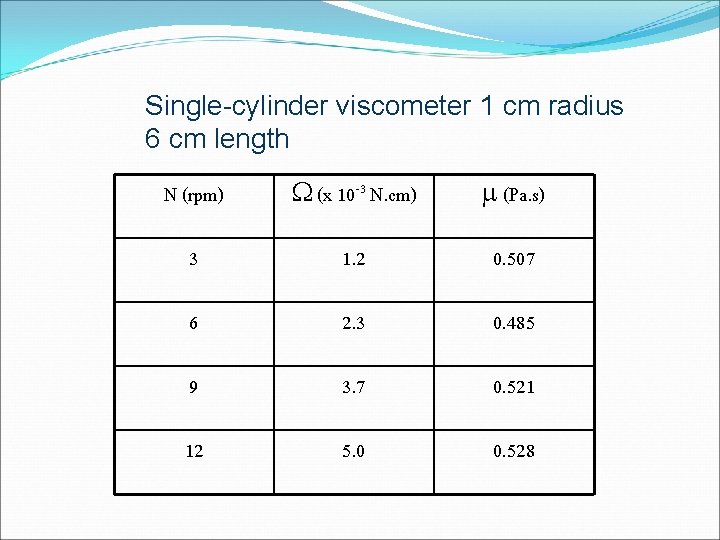 Single-cylinder viscometer 1 cm radius 6 cm length

| N (rpm) | $\Omega$ (x $10^{-3}$ N.cm) | $\mu$ (Pa.s) |
|---|---|---|
| 3 | 1.2 | 0.507 |
| 6 | 2.3 | 0.485 |
| 9 | 3.7 | 0.521 |
| 12 | 5.0 | 0.528 |